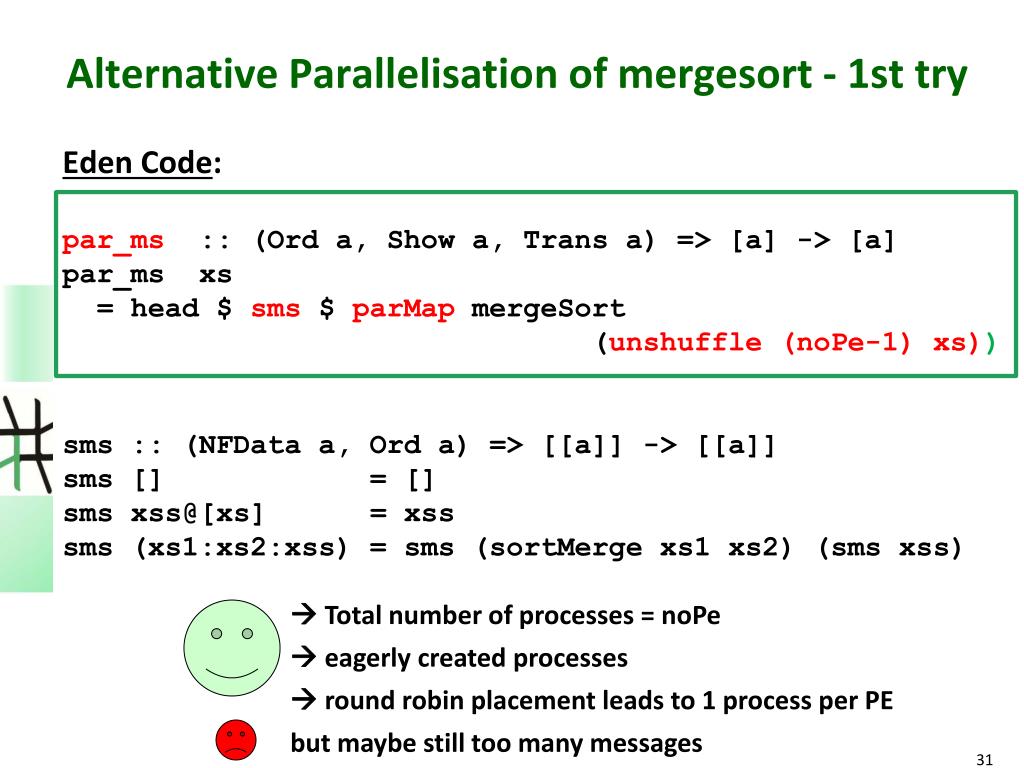 Alternative Parallelisation of mergesort - 1st try

Eden Code:

par_ms :: (Ord a, Show a, Trans a) => [a] -> [a]
par_ms xs
  = head $ sms $ parMap mergeSort
                        (unshuffle (noPe-1) xs))

sms :: (NFData a, Ord a) => [[a]] -> [[a]]
sms []              = []
sms xss@[xs]        = xss
sms (xs1:xs2:xss) = sms (sortMerge xs1 xs2) (sms xss)

→ Total number of processes = noPe
→ eagerly created processes
→ round robin placement leads to 1 process per PE
but maybe still too many messages

31